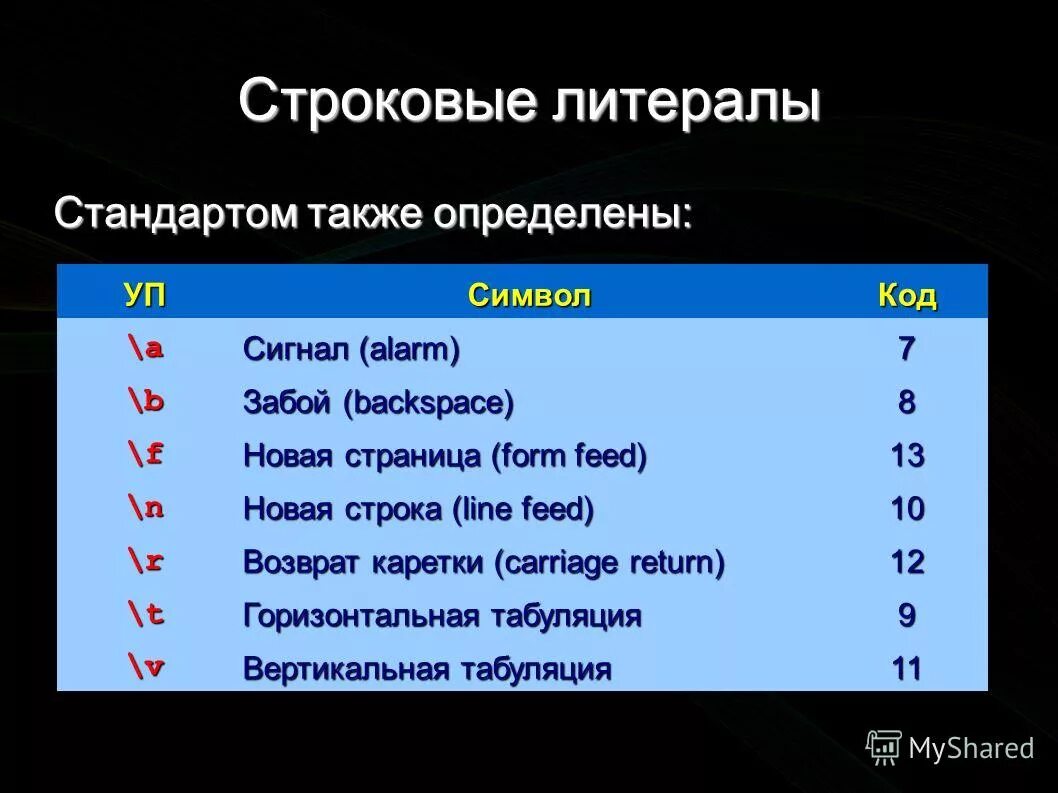 Строковые литералы

Стандартом также определены:

| УП | Символ | Код |
|---|---|---|
| \a | Сигнал (alarm) | 7 |
| \b | Забой (backspace) | 8 |
| \f | Новая страница (form feed) | 13 |
| \n | Новая строка (line feed) | 10 |
| \r | Возврат каретки (carriage return) | 12 |
| \t | Горизонтальная табуляция | 9 |
| \v | Вертикальная табуляция | 11 |

MyShared